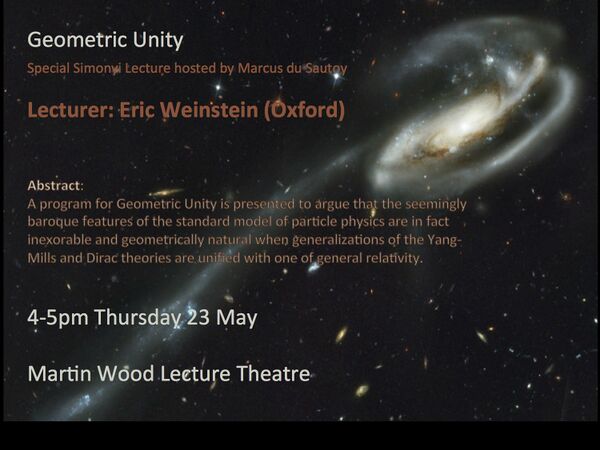 Geometric Unity

Special Simonyi Lecture hosted by Marcus du Sautoy

Lecturer: Eric Weinstein (Oxford)

Abstract:
A program for Geometric Unity is presented to argue that the seemingly baroque features of the standard model of particle physics are in fact inexorable and geometrically natural when generalizations of the Yang-Mills and Dirac theories are unified with one of general relativity.

4-5pm Thursday 23 May

Martin Wood Lecture Theatre